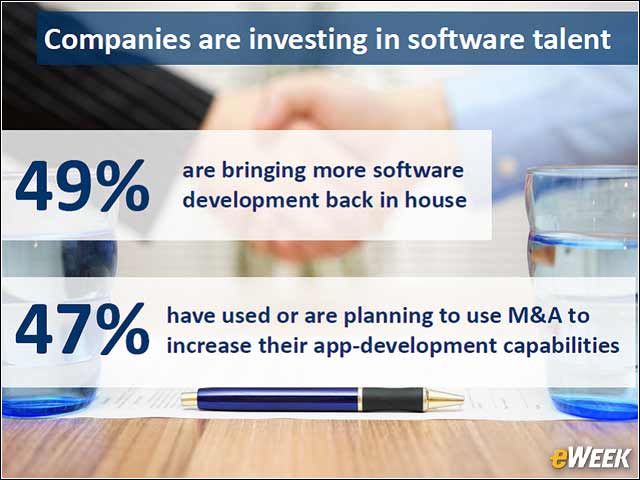 Companies are investing in software talent

49% are bringing more software development back in house

47% have used or are planning to use M&A to increase their app-development capabilities

eWEEK